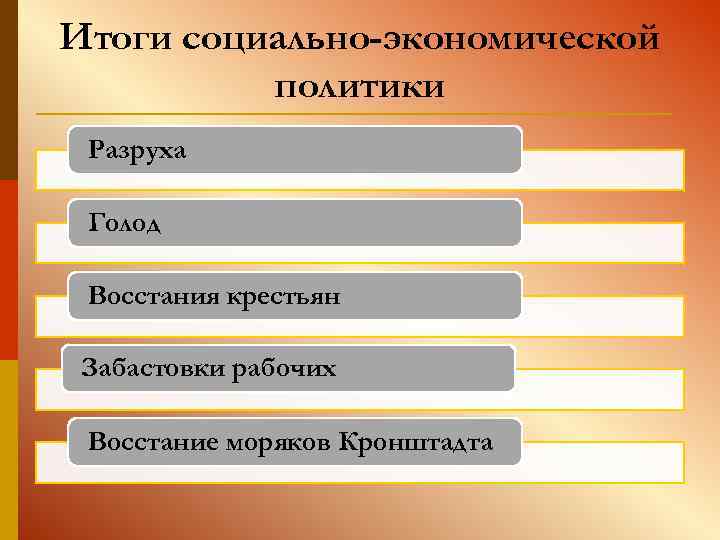 Итоги социально-экономической политики

Разруха

Голод

Восстания крестьян

Забастовки рабочих

Восстание моряков Кронштадта